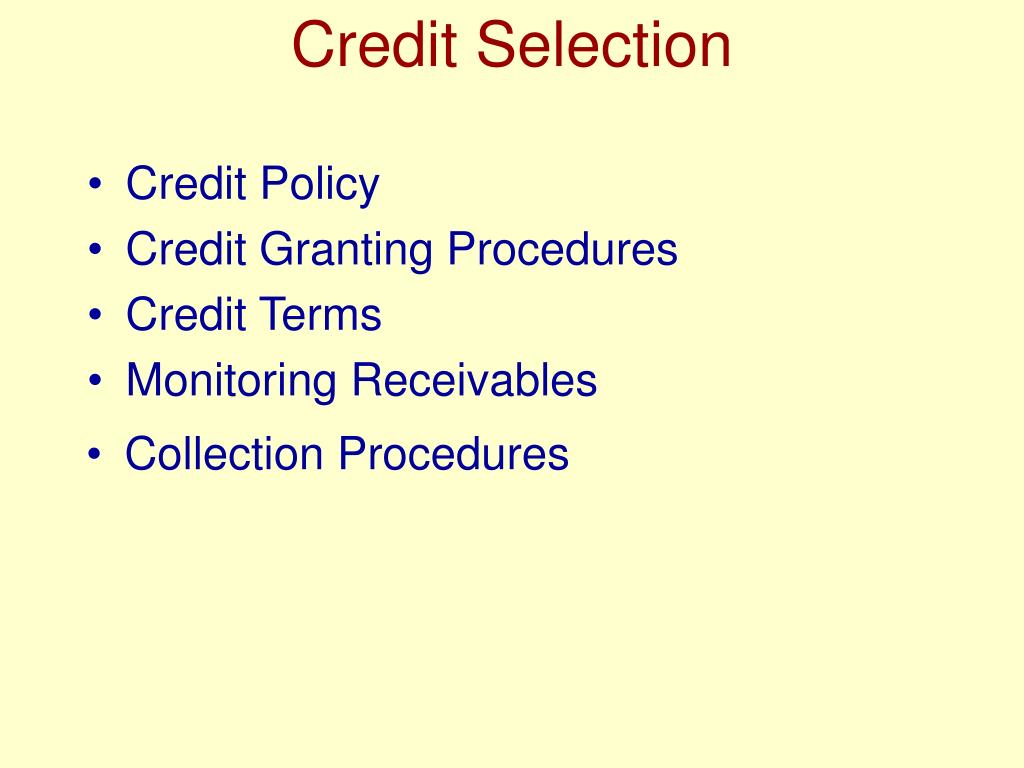 Credit Selection

• Credit Policy
• Credit Granting Procedures
• Credit Terms
• Monitoring Receivables
• Collection Procedures